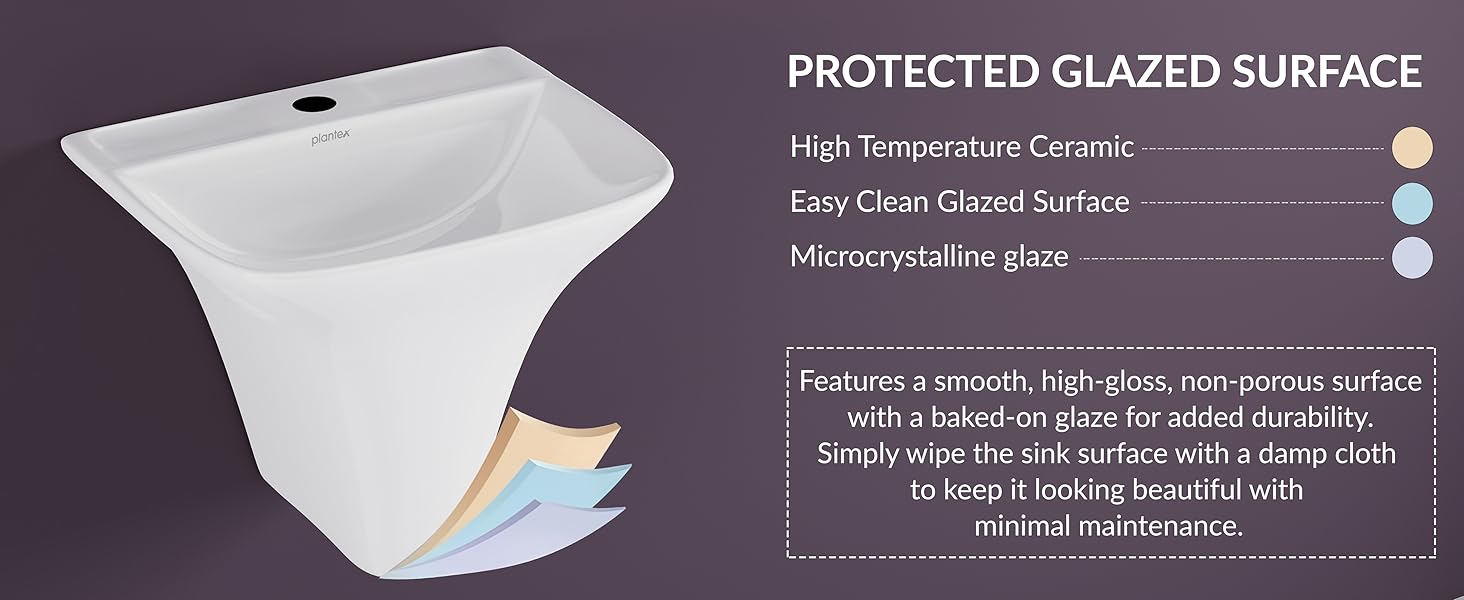 plantex

PROTECTED GLAZED SURFACE

High Temperature Ceramic

Easy Clean Glazed Surface

Microcrystalline glaze

Features a smooth, high-gloss, non-porous surface with a baked-on glaze for added durability. Simply wipe the sink surface with a damp cloth to keep it looking beautiful with minimal maintenance.